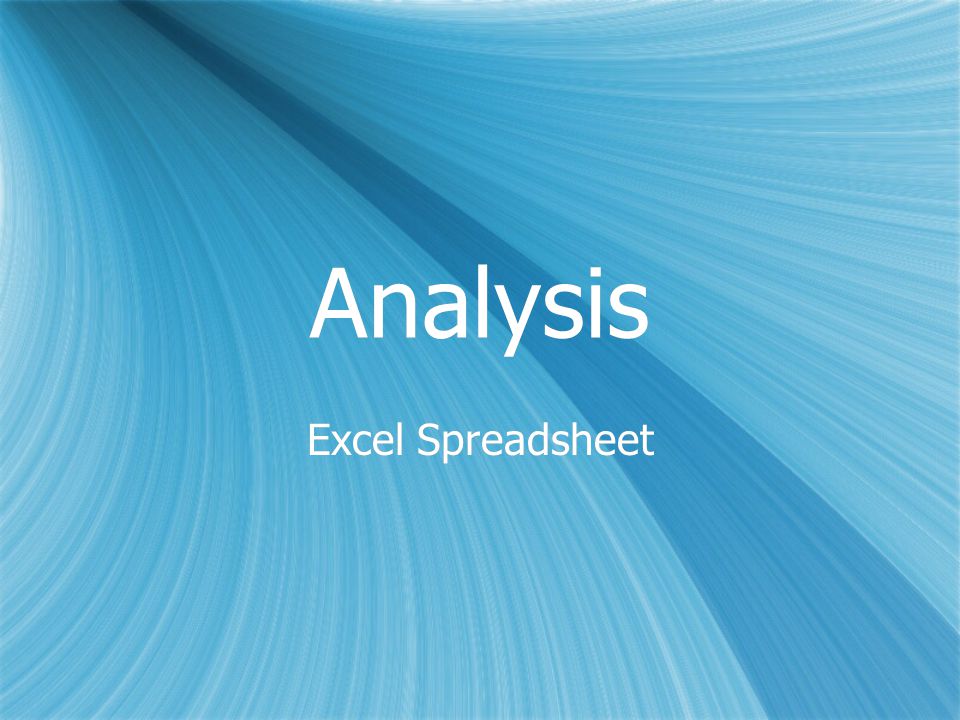 Analysis

Excel Spreadsheet